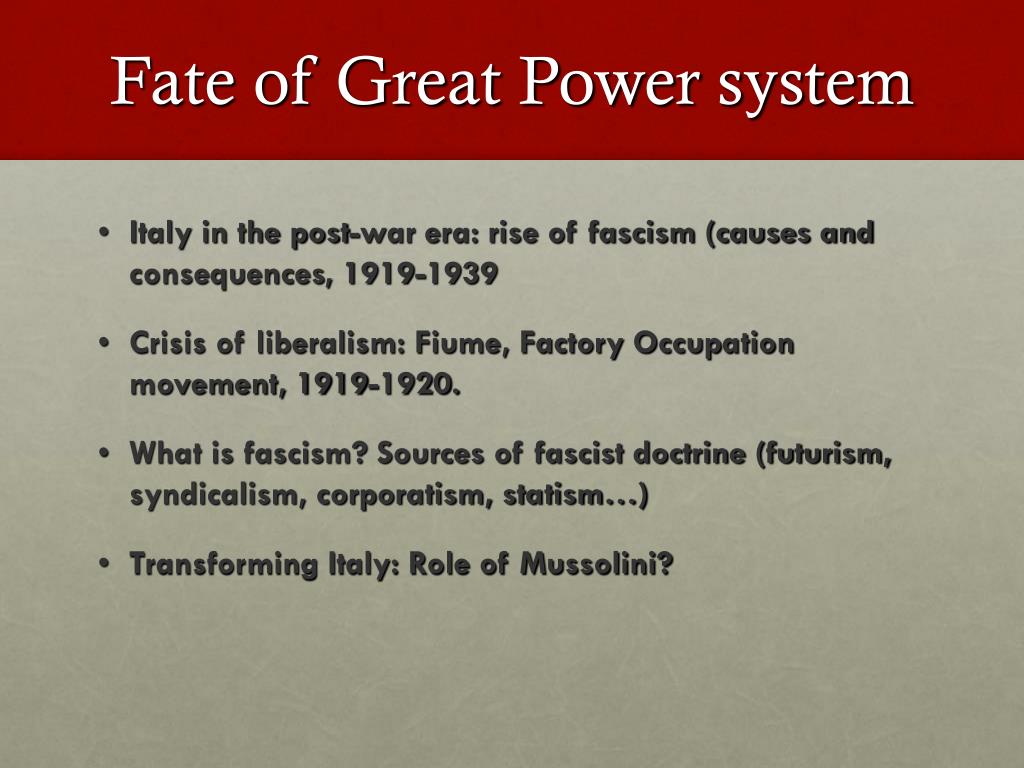 Fate of Great Power system

• Italy in the post-war era: rise of fascism (causes and consequences, 1919-1939

• Crisis of liberalism: Fiume, Factory Occupation movement, 1919-1920.

• What is fascism? Sources of fascist doctrine (futurism, syndicalism, corporatism, statism…)

• Transforming Italy: Role of Mussolini?